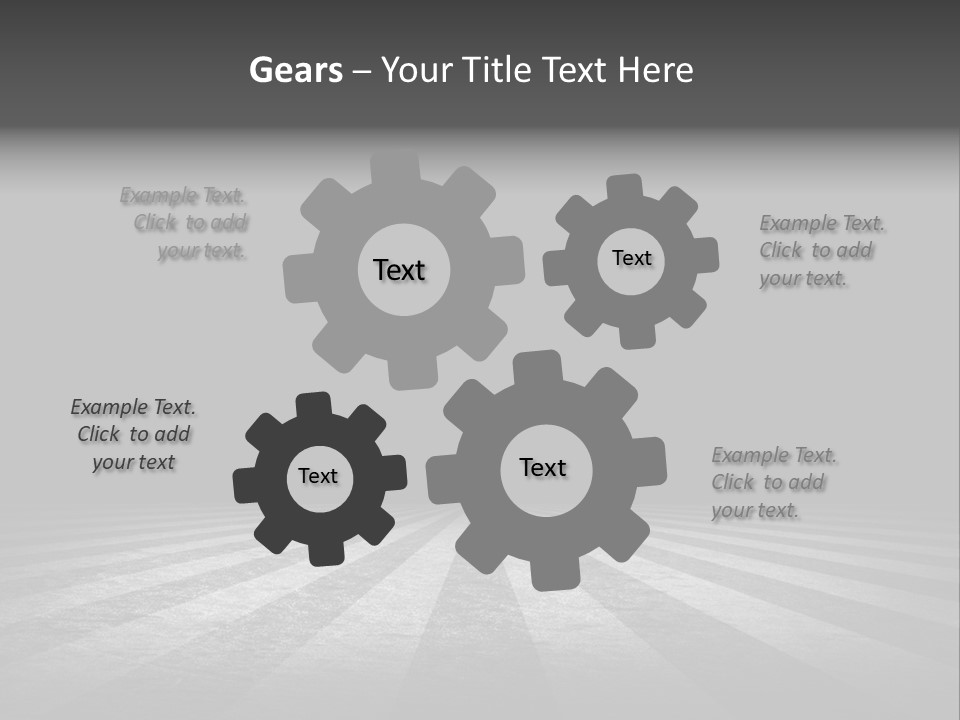 Gears – Your Title Text Here

Example Text. Click to add your text.

Text

Text

Example Text. Click to add your text.

Example Text. Click to add your text

Text

Text

Example Text. Click to add your text.